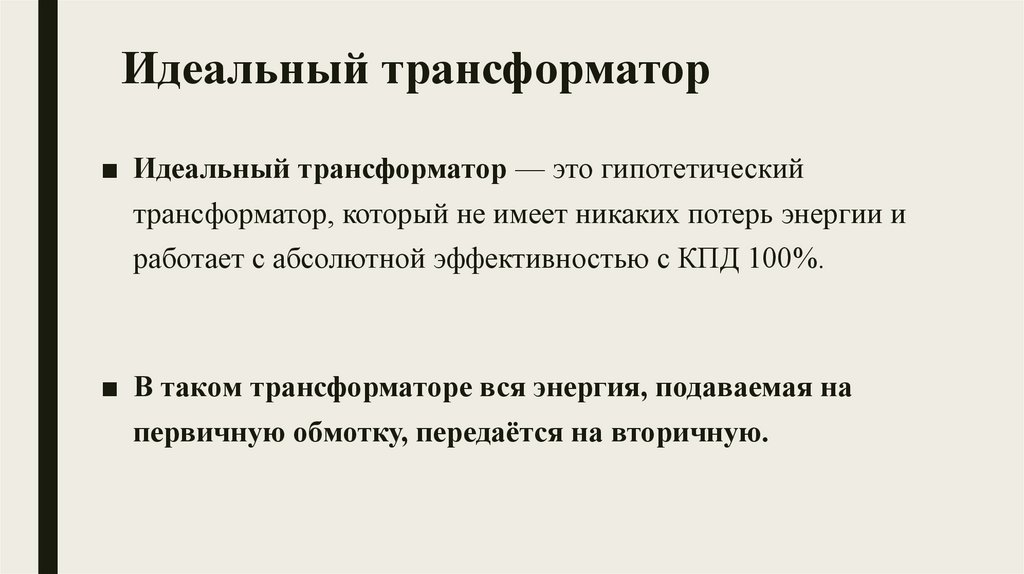 Идеальный трансформатор

■ Идеальный трансформатор — это гипотетический трансформатор, который не имеет никаких потерь энергии и работает с абсолютной эффективностью с КПД 100%.

■ В таком трансформаторе вся энергия, подаваемая на первичную обмотку, передаётся на вторичную.